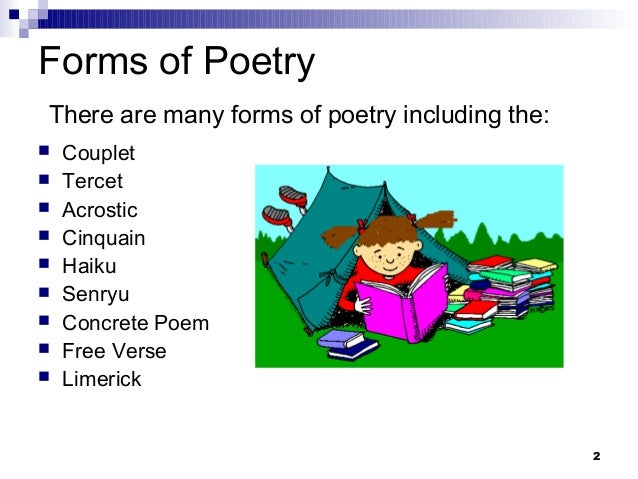 Forms of Poetry

There are many forms of poetry including the:

- Couplet
- Tercet
- Acrostic
- Cinquain
- Haiku
- Senryu
- Concrete Poem
- Free Verse
- Limerick

2